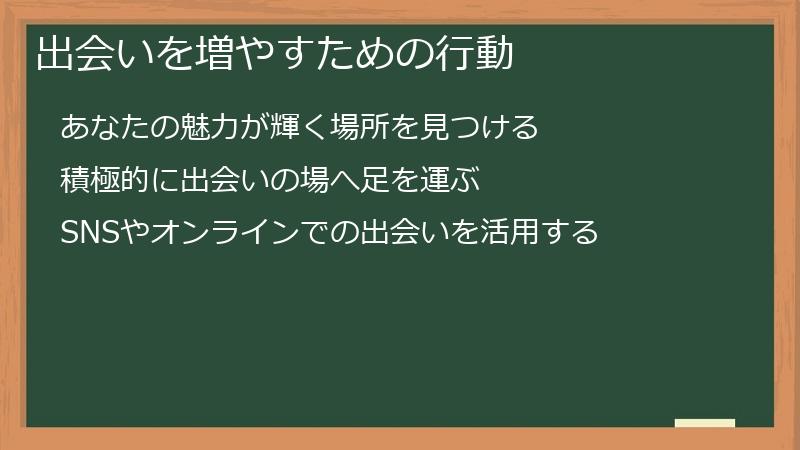 出会いを増やすための行動

あなたの魅力が輝く場所を見つける

積極的に出会いの場へ足を運ぶ

SNSやオンラインでの出会いを活用する